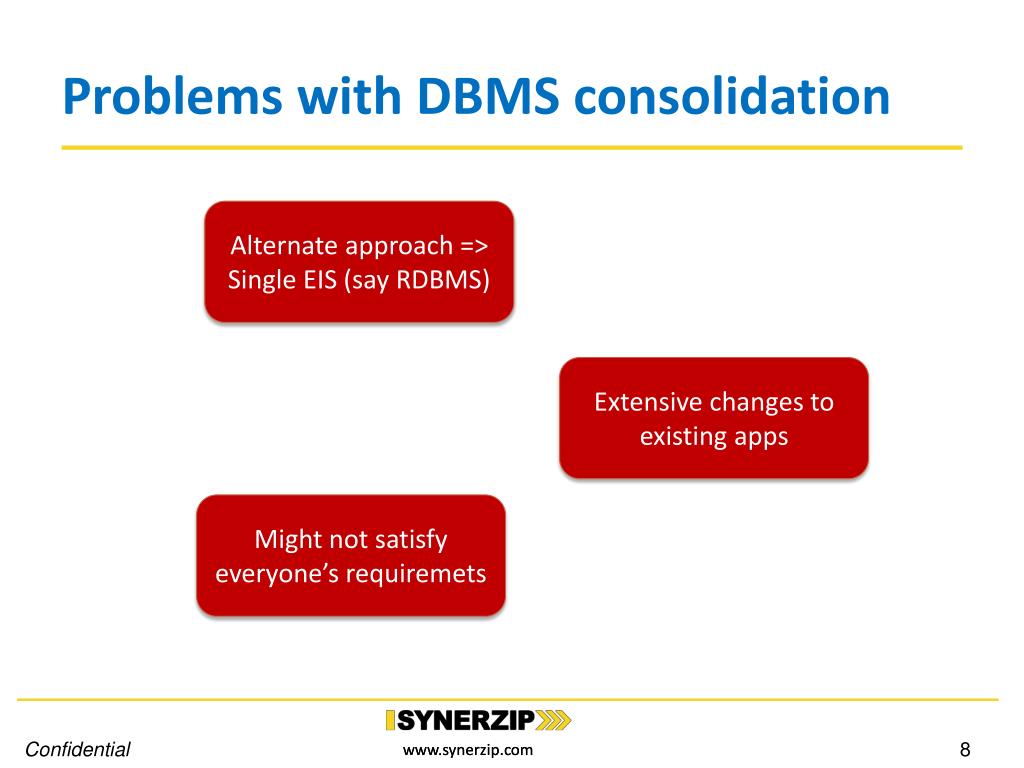 Problems with DBMS consolidation

Alternate approach => Single EIS (say RDBMS)

Extensive changes to existing apps

Might not satisfy everyone's requiremets

SYNERZIP

Confidential

www.synerzip.com

8